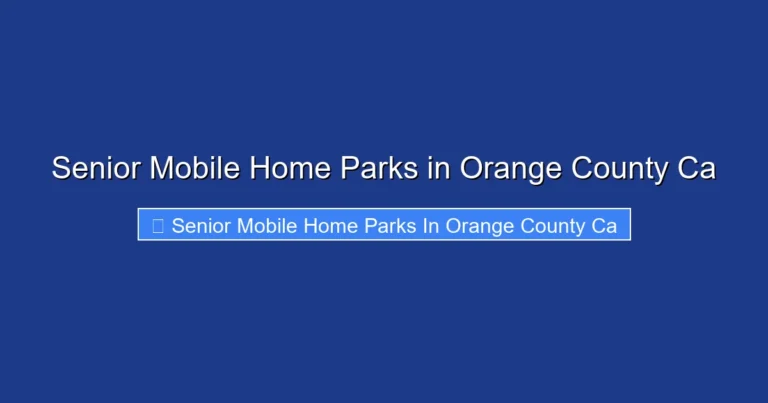 Senior Mobile Home Parks in Orange County Ca

Senior Mobile Home Parks In Orange County Ca